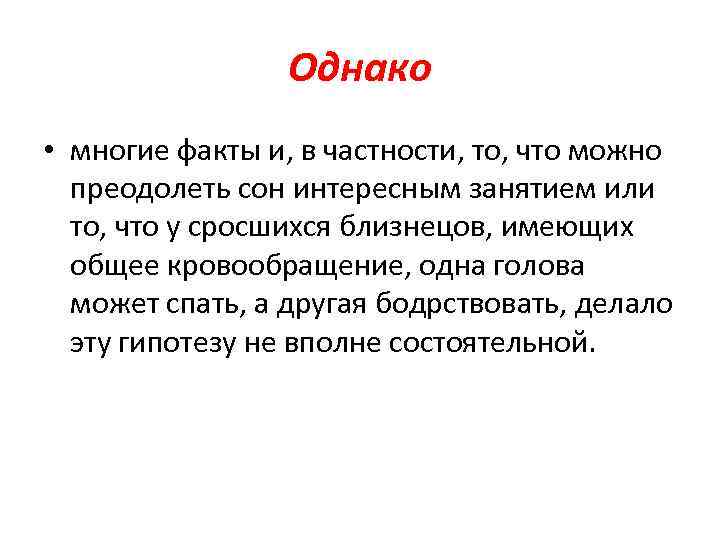 Однако

• многие факты и, в частности, то, что можно преодолеть сон интересным занятием или то, что у сросшихся близнецов, имеющих общее кровообращение, одна голова может спать, а другая бодрствовать, делало эту гипотезу не вполне состоятельной.